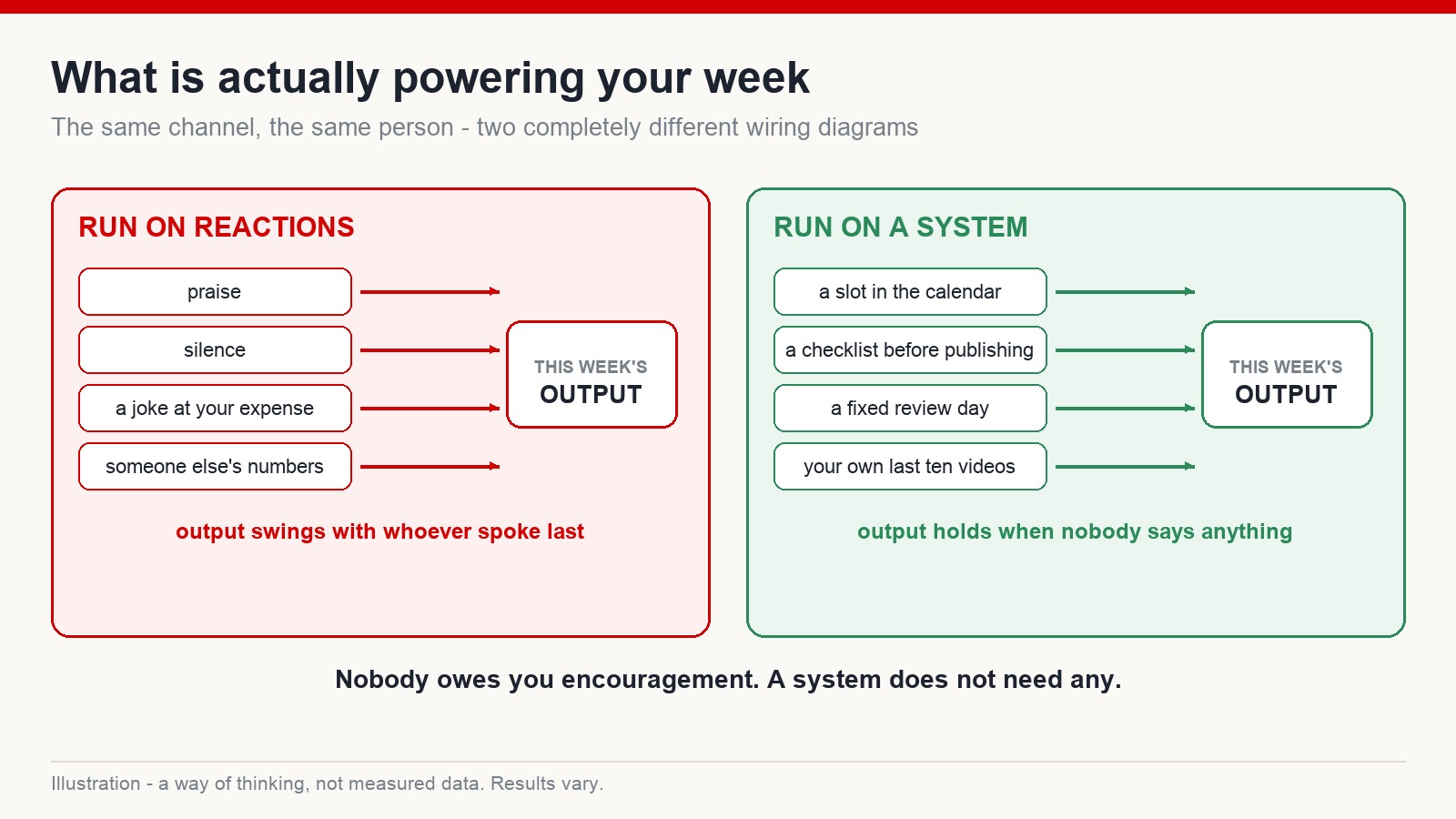 What is actually powering your week

The same channel, the same person - two completely different wiring diagrams

RUN ON REACTIONS

praise

silence

a joke at your expense

someone else's numbers

THIS WEEK'S
OUTPUT

output swings with whoever spoke last

RUN ON A SYSTEM

a slot in the calendar

a checklist before publishing

a fixed review day

your own last ten videos

THIS WEEK'S
OUTPUT

output holds when nobody says anything

Nobody owes you encouragement. A system does not need any.

Illustration - a way of thinking, not measured data. Results vary.